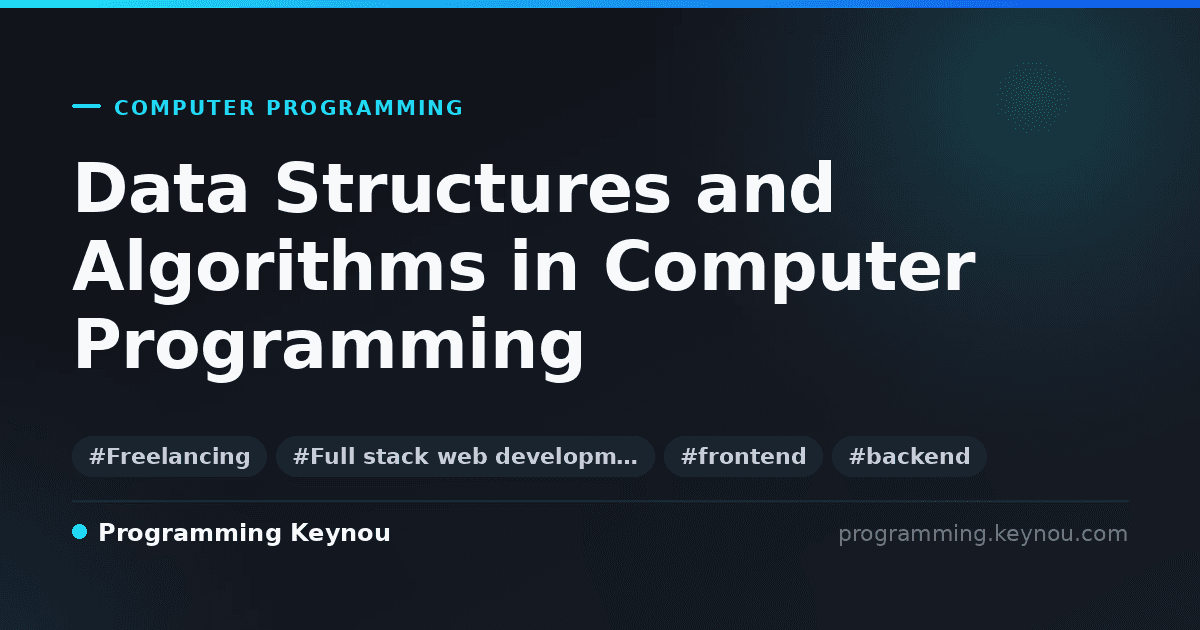 COMPUTER PROGRAMMING

Data Structures and Algorithms in Computer Programming

#Freelancing #Full stack web developm… #frontend #backend

Programming Keynou

programming.keynou.com